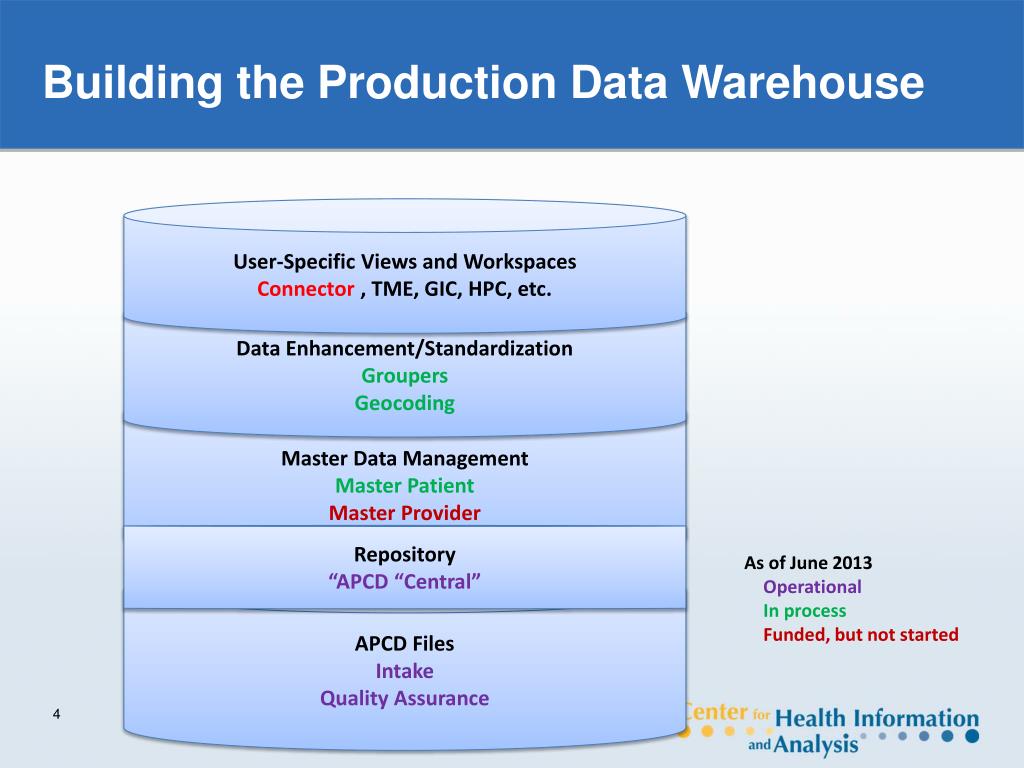 Building the Production Data Warehouse

User-Specific Views and Workspaces
Connector , TME, GIC, HPC, etc.

Data Enhancement/Standardization
Groupers
Geocoding

Master Data Management
Master Patient
Master Provider

Repository
“APCD “Central”

APCD Files
Intake
Quality Assurance

As of June 2013
Operational
In process
Funded, but not started

4

Center for Health Information and Analysis